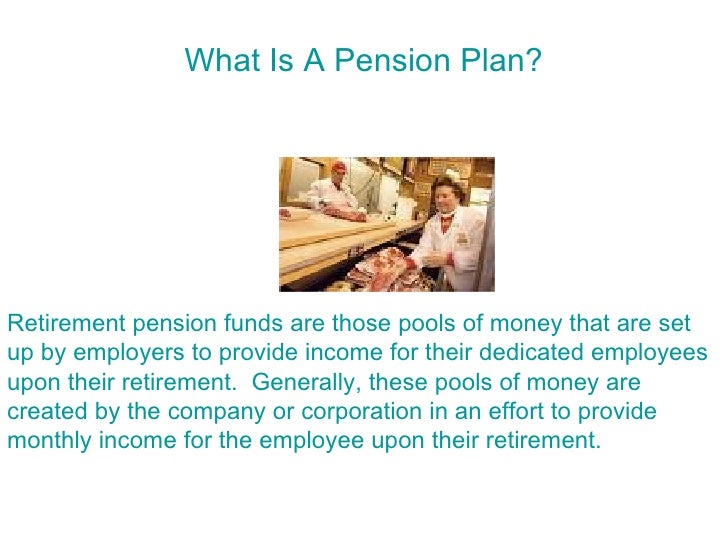 What Is A Pension Plan?

Retirement pension funds are those pools of money that are set up by employers to provide income for their dedicated employees upon their retirement. Generally, these pools of money are created by the company or corporation in an effort to provide monthly income for the employee upon their retirement.